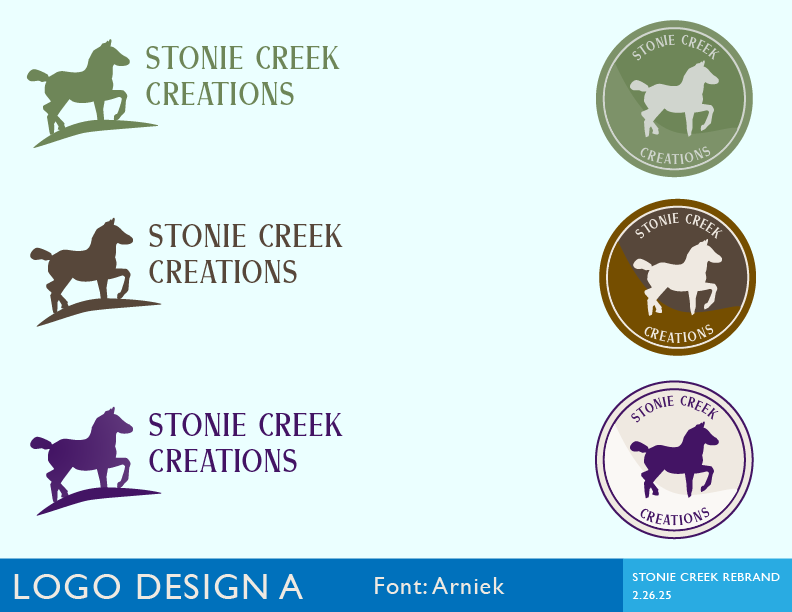 STONIE CREEK CREATIONS

STONIE CREEK CREATIONS

STONIE CREEK CREATIONS

STONIE CREEK CREATIONS

STONIE CREEK CREATIONS

STONIE CREEK CREATIONS

LOGO DESIGN A

Font: Arniek

STONIE CREEK REBRAND
2.26.25